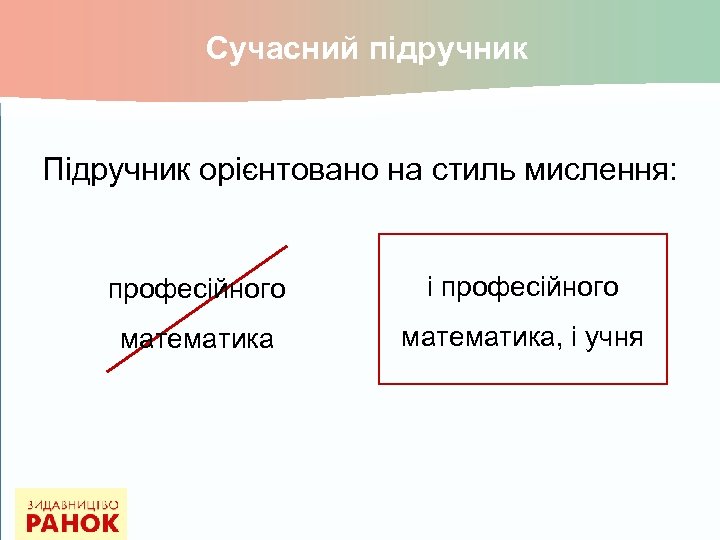 Сучасний підручник

Підручник орієнтовано на стиль мислення:

професійного математика

і професійного математика, і учня

ВИДАВНИЦТВО
РАНОК